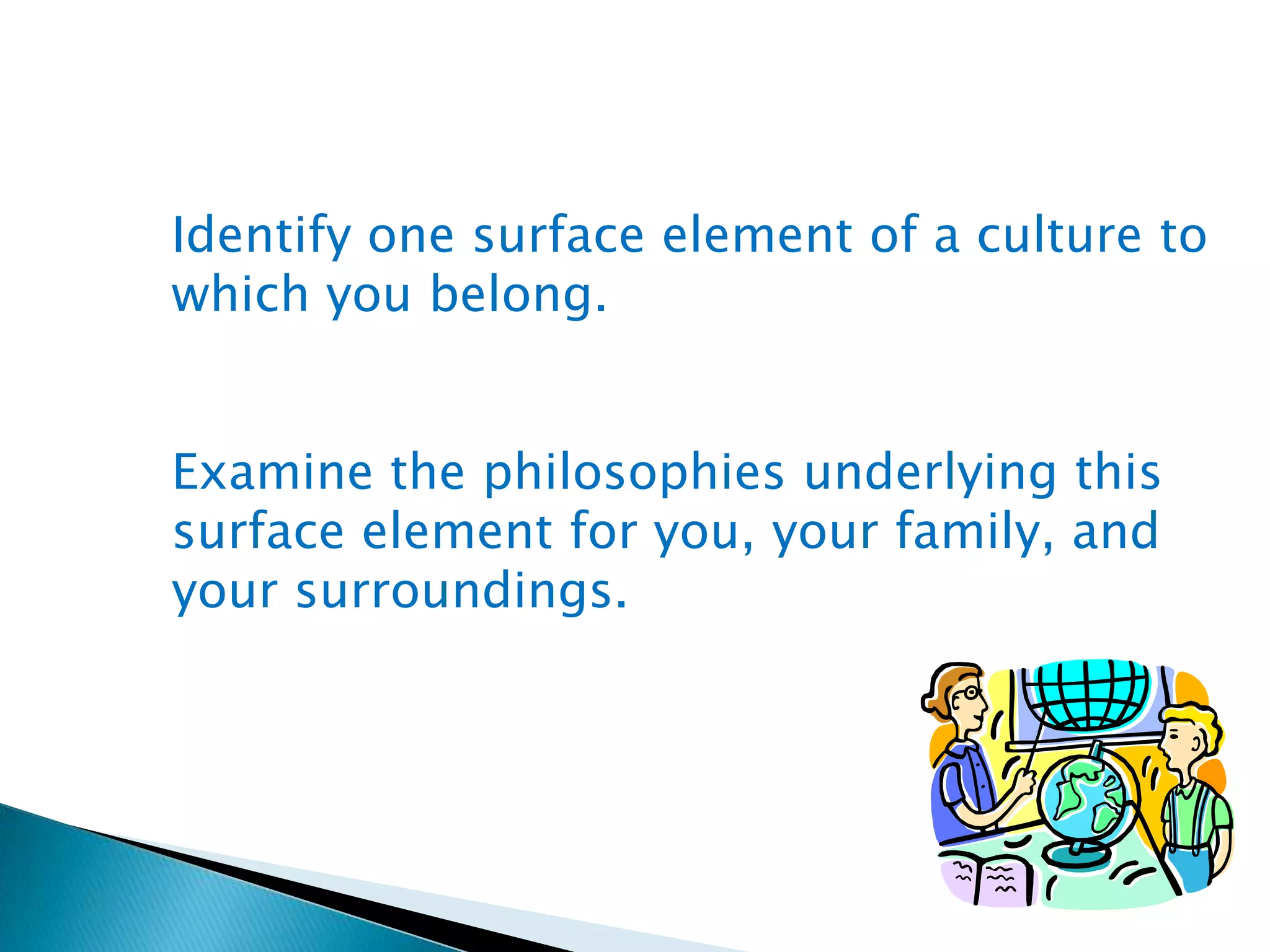 Identify one surface element of a culture to which you belong.

Examine the philosophies underlying this surface element for you, your family, and your surroundings.